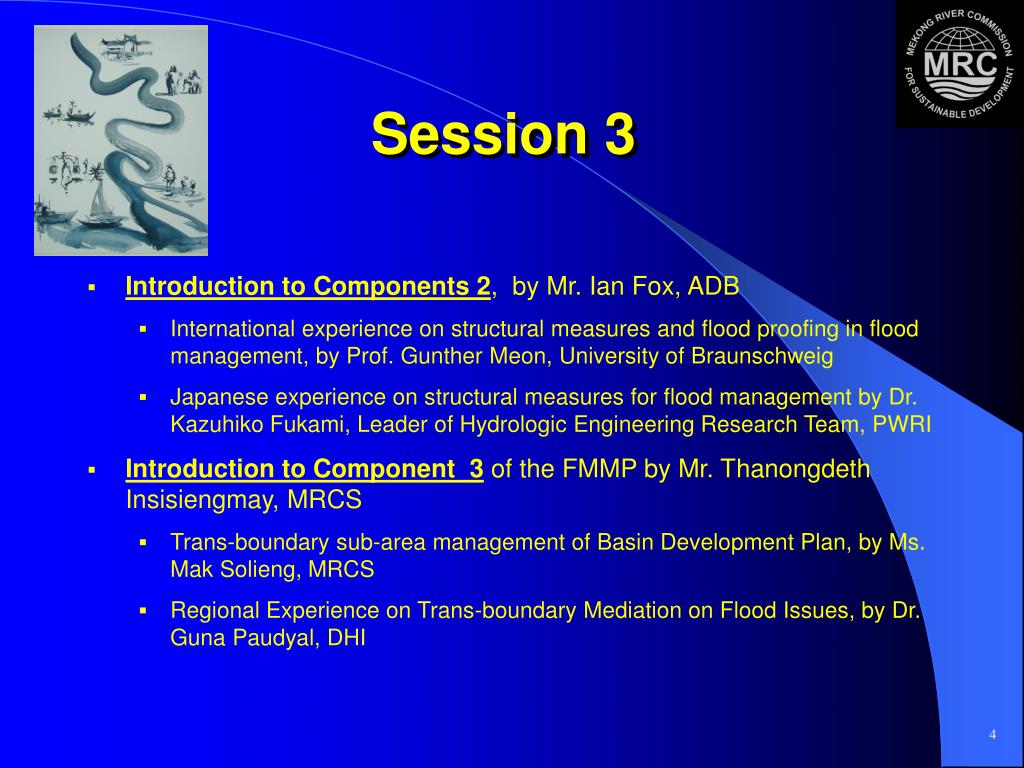 MEKONG RIVER COMMISSION
MRC
FOR SUSTAINABLE DEVELOPMENT

Session 3

▪ Introduction to Components 2, by Mr. Ian Fox, ADB

▪ International experience on structural measures and flood proofing in flood management, by Prof. Gunther Meon, University of Braunschweig

▪ Japanese experience on structural measures for flood management by Dr. Kazuhiko Fukami, Leader of Hydrologic Engineering Research Team, PWRI

▪ Introduction to Component 3 of the FMMP by Mr. Thanongdeth Insisiengmay, MRCS

▪ Trans-boundary sub-area management of Basin Development Plan, by Ms. Mak Solieng, MRCS

▪ Regional Experience on Trans-boundary Mediation on Flood Issues, by Dr. Guna Paudyal, DHI

4